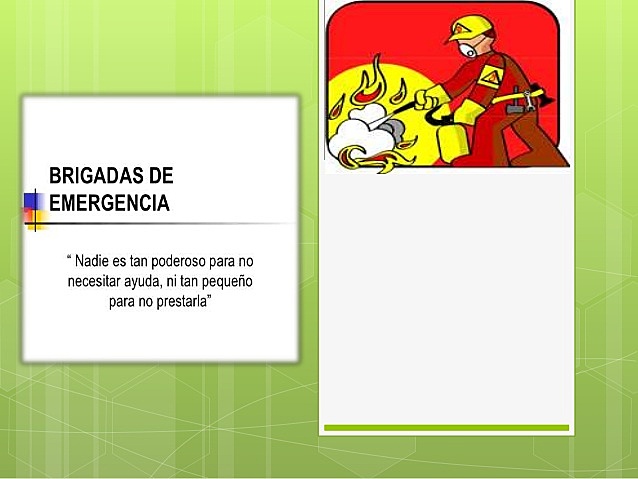 BRIGADAS DE EMERGENCIA

“ Nadie es tan poderoso para no necesitar ayuda, ni tan pequeño para no prestarla”